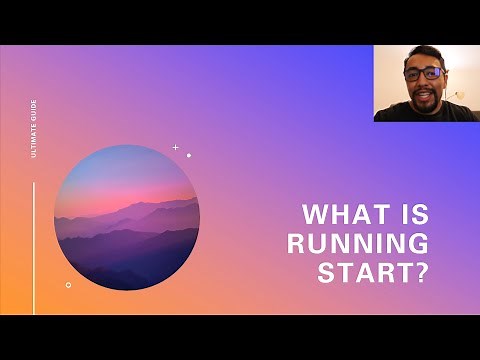 ULTIMATE GUIDE

WHAT IS RUNNING START?